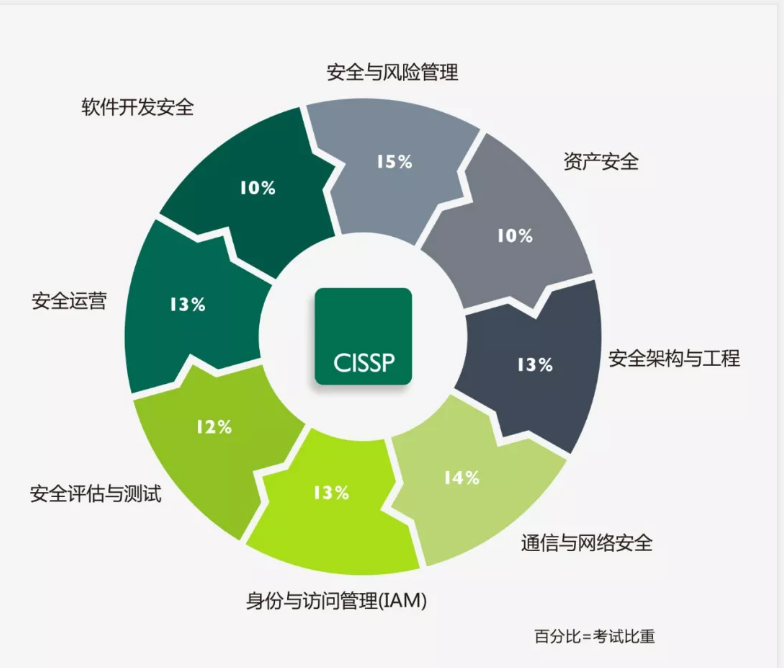 安全与风险管理

15%

资产安全

10%

安全架构与工程

13%

通信与网络安全

14%

身份与访问管理(IAM)

13%

安全评估与测试

12%

安全运营

13%

软件开发安全

10%

CISSP

百分比=考试比重